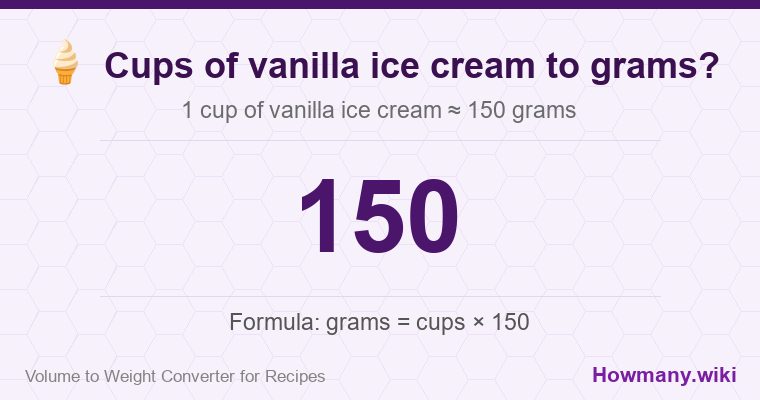 Cups of vanilla ice cream to grams?

1 cup of vanilla ice cream ≈ 150 grams

150

Formula: grams = cups × 150

Volume to Weight Converter for Recipes

Howmany.wiki